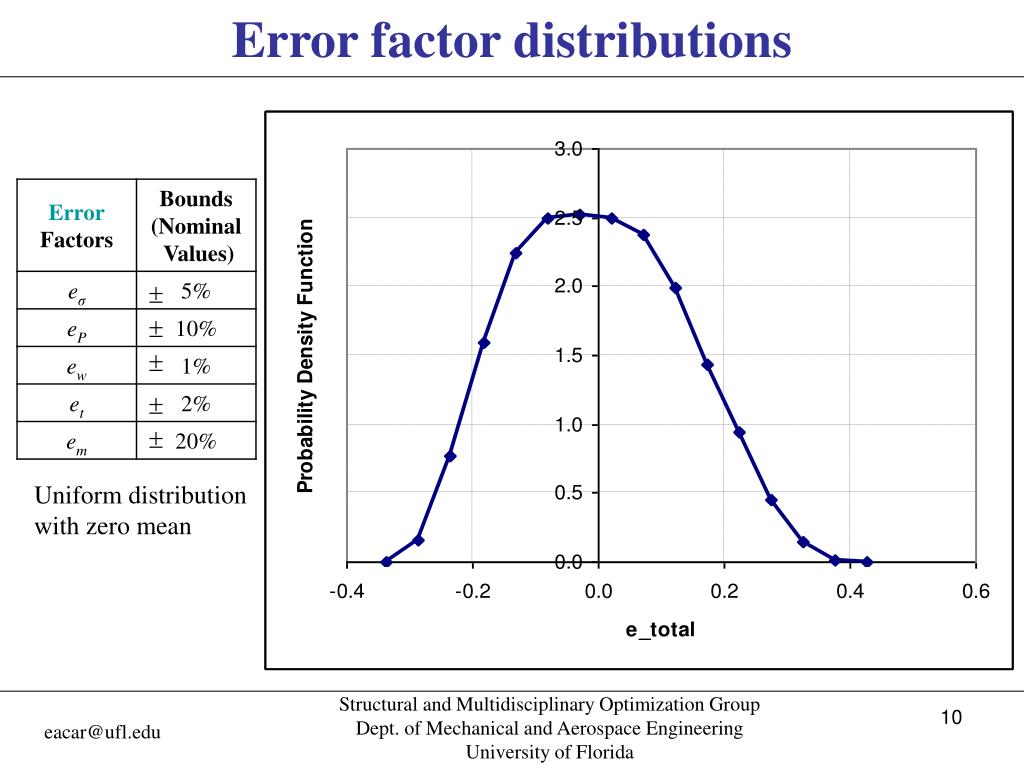 Error factor distributions

| Error Factors | Bounds (Nominal Values) |
|---|---|
| $e_\sigma$ | $\pm$ 5% |
| $e_P$ | $\pm$ 10% |
| $e_w$ | $\pm$ 1% |
| $e_t$ | $\pm$ 2% |
| $e_m$ | $\pm$ 20% |

Uniform distribution with zero mean

Probability Density Function

3.0
2.5
2.0
1.5
1.0
0.5
0.0

-0.4
-0.2
0.0
0.2
0.4
0.6

e_total

eacar@ufl.edu

Structural and Multidisciplinary Optimization Group
Dept. of Mechanical and Aerospace Engineering
University of Florida

10